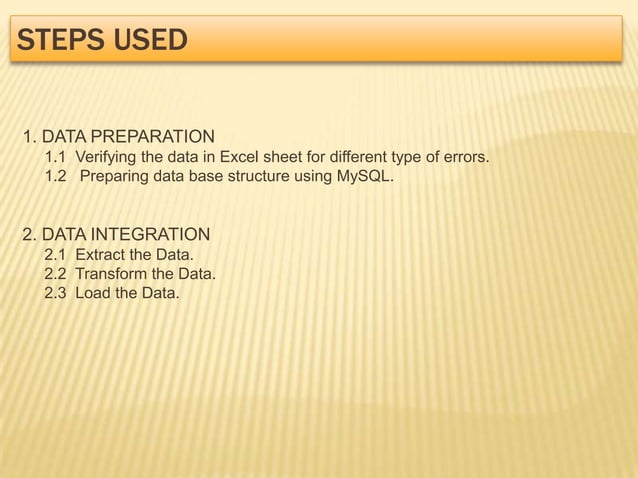 STEPS USED

1. DATA PREPARATION
1.1 Verifying the data in Excel sheet for different type of errors.
1.2 Preparing data base structure using MySQL.

2. DATA INTEGRATION
2.1 Extract the Data.
2.2 Transform the Data.
2.3 Load the Data.